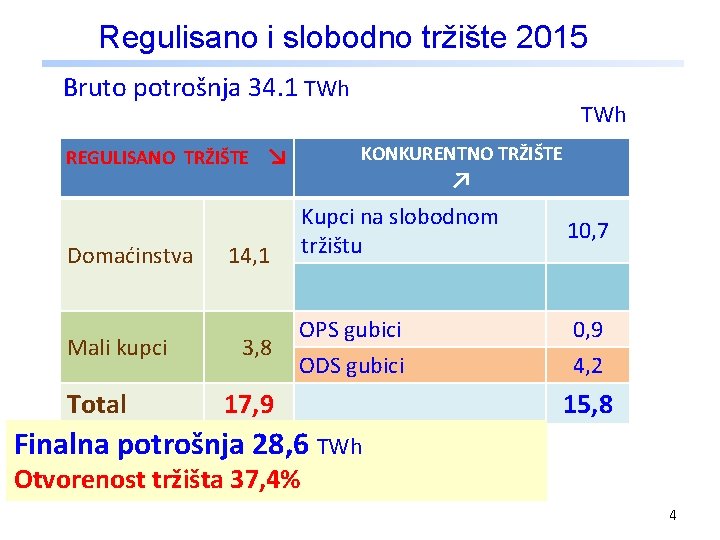 Regulisano i slobodno tržište 2015

Bruto potrošnja 34.1 TWh

TWh

| REGULISANO TRŽIŠTE ↘ | | KONKURENTNO TRŽIŠTE ↗ | |
|---|---|---|---|
| Domaćinstva | 14,1 | Kupci na slobodnom tržištu | 10,7 |
| | | | |
| Mali kupci | 3,8 | OPS gubici | 0,9 |
| | | ODS gubici | 4,2 |
| Total | 17,9 | | 15,8 |

Finalna potrošnja 28,6 TWh
Otvorenost tržišta 37,4%

4